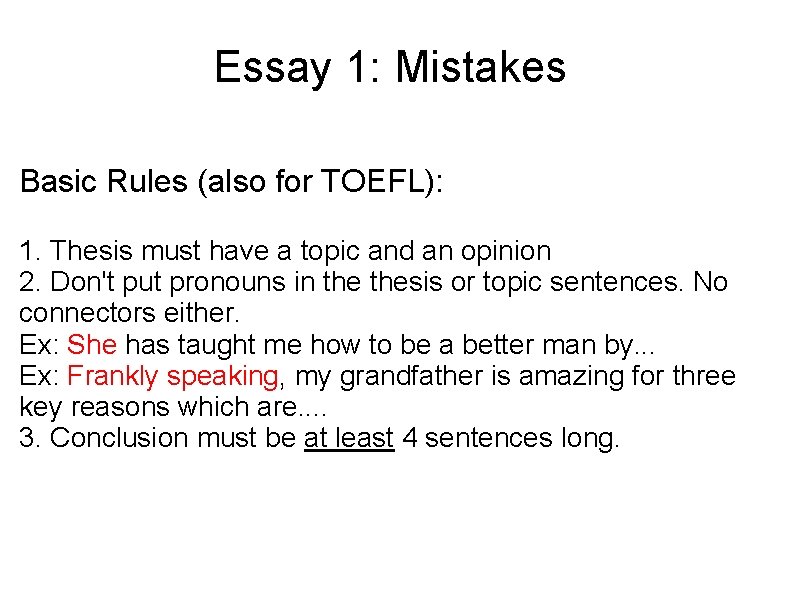 Essay 1: Mistakes

Basic Rules (also for TOEFL):

1. Thesis must have a topic and an opinion
2. Don't put pronouns in the thesis or topic sentences. No connectors either.
Ex: She has taught me how to be a better man by...
Ex: Frankly speaking, my grandfather is amazing for three key reasons which are....
3. Conclusion must be at least 4 sentences long.